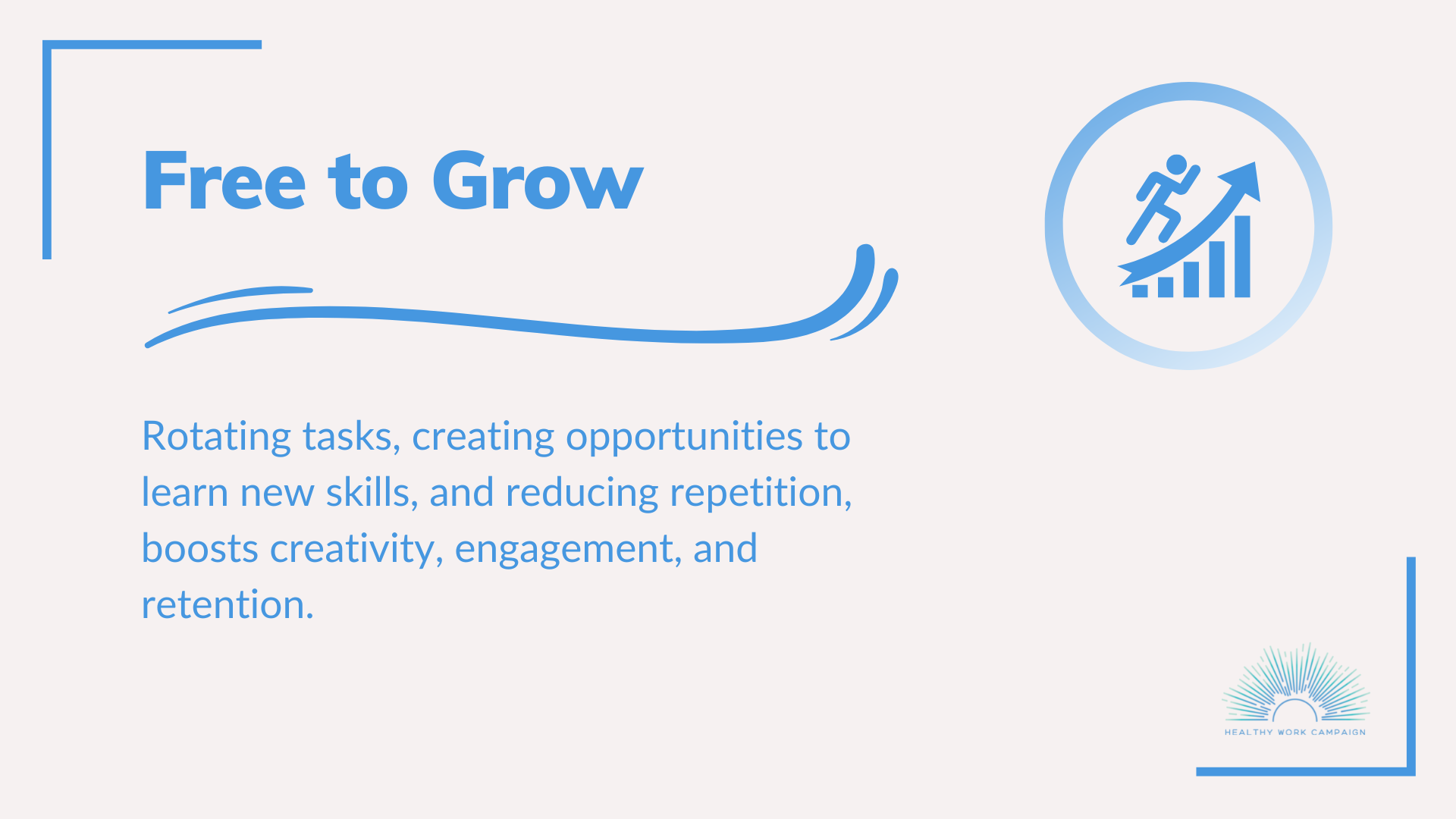 Free to Grow

Rotating tasks, creating opportunities to learn new skills, and reducing repetition, boosts creativity, engagement, and retention.

HEALTHY WORK CAMPAIGN